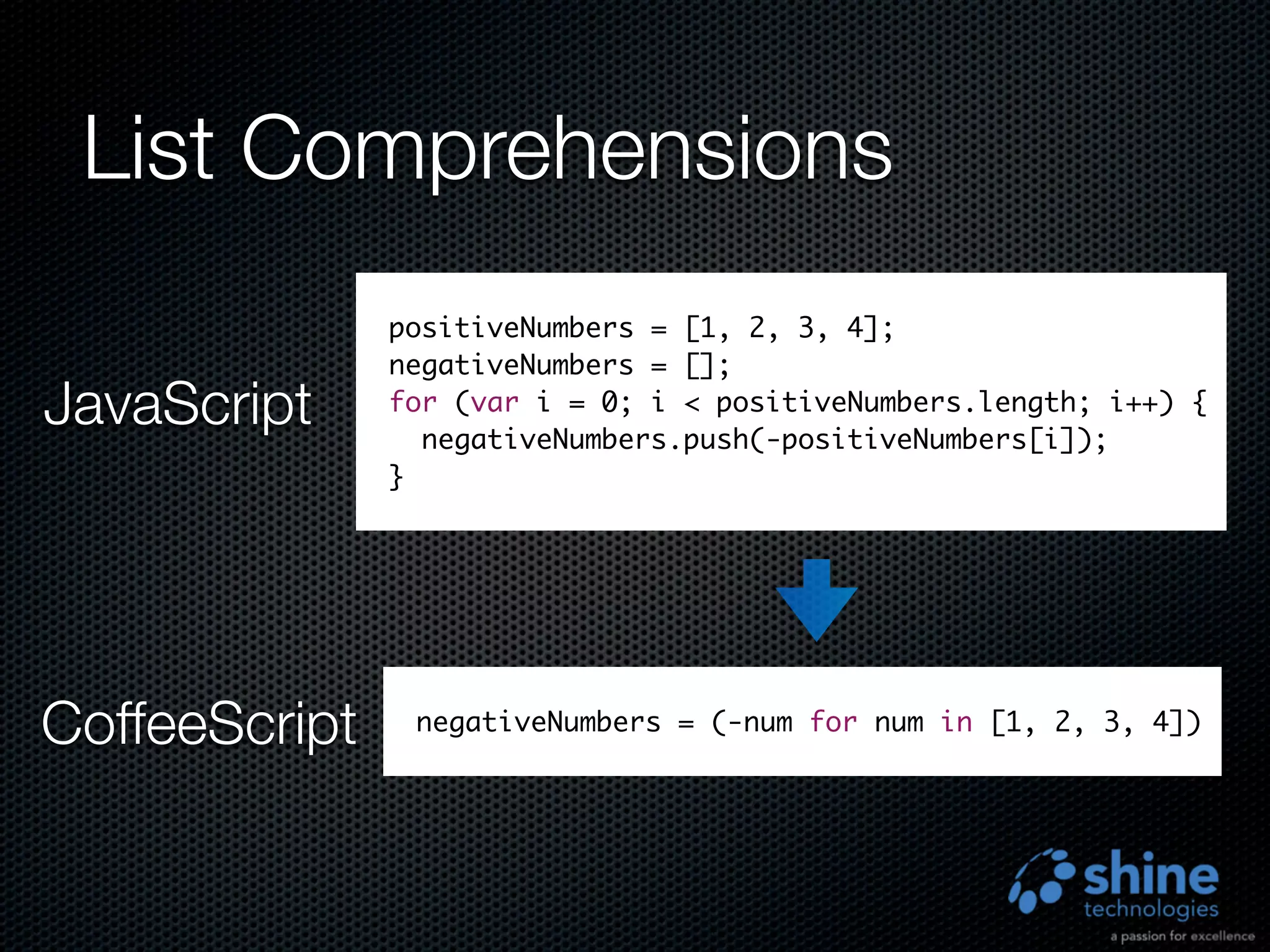 List Comprehensions

JavaScript

positiveNumbers = [1, 2, 3, 4];
negativeNumbers = [];
for (var i = 0; i < positiveNumbers.length; i++) {
  negativeNumbers.push(-positiveNumbers[i]);
}

CoffeeScript

negativeNumbers = (-num for num in [1, 2, 3, 4])

shine
technologies
a passion for excellence